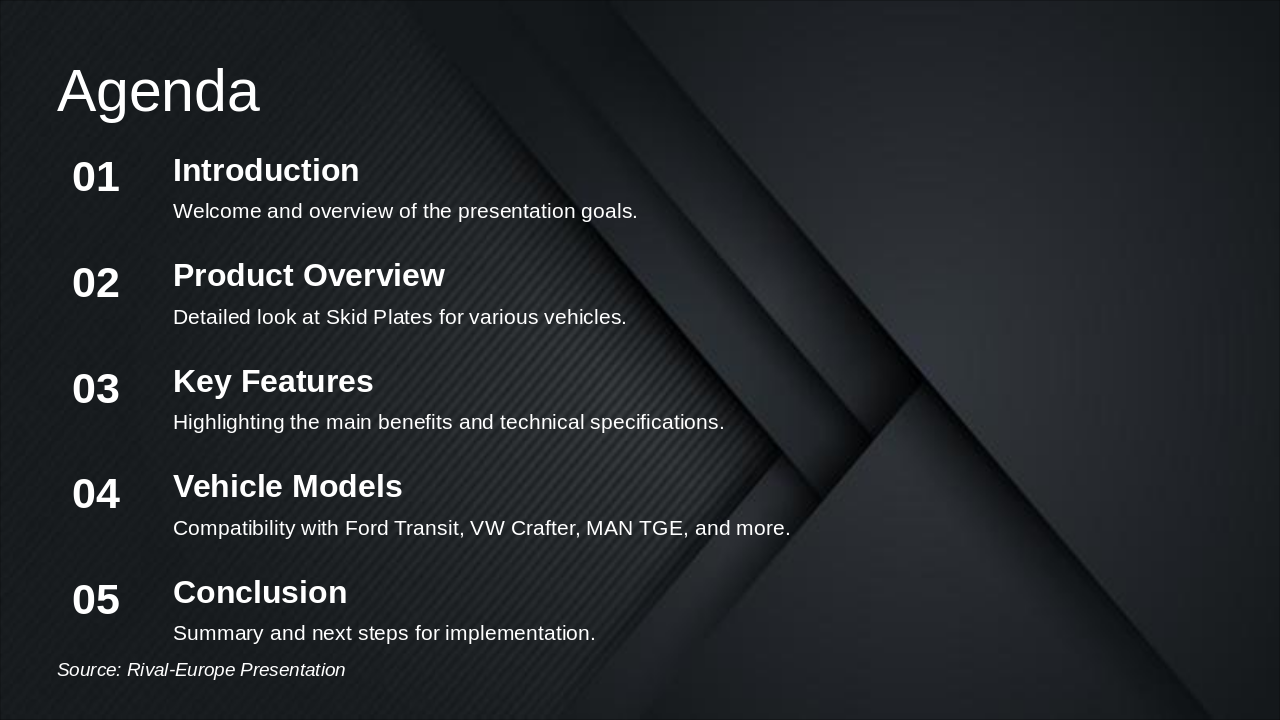 Agenda

01 Introduction
Welcome and overview of the presentation goals.

02 Product Overview
Detailed look at Skid Plates for various vehicles.

03 Key Features
Highlighting the main benefits and technical specifications.

04 Vehicle Models
Compatibility with Ford Transit, VW Crafter, MAN TGE, and more.

05 Conclusion
Summary and next steps for implementation.

Source: Rival-Europe Presentation